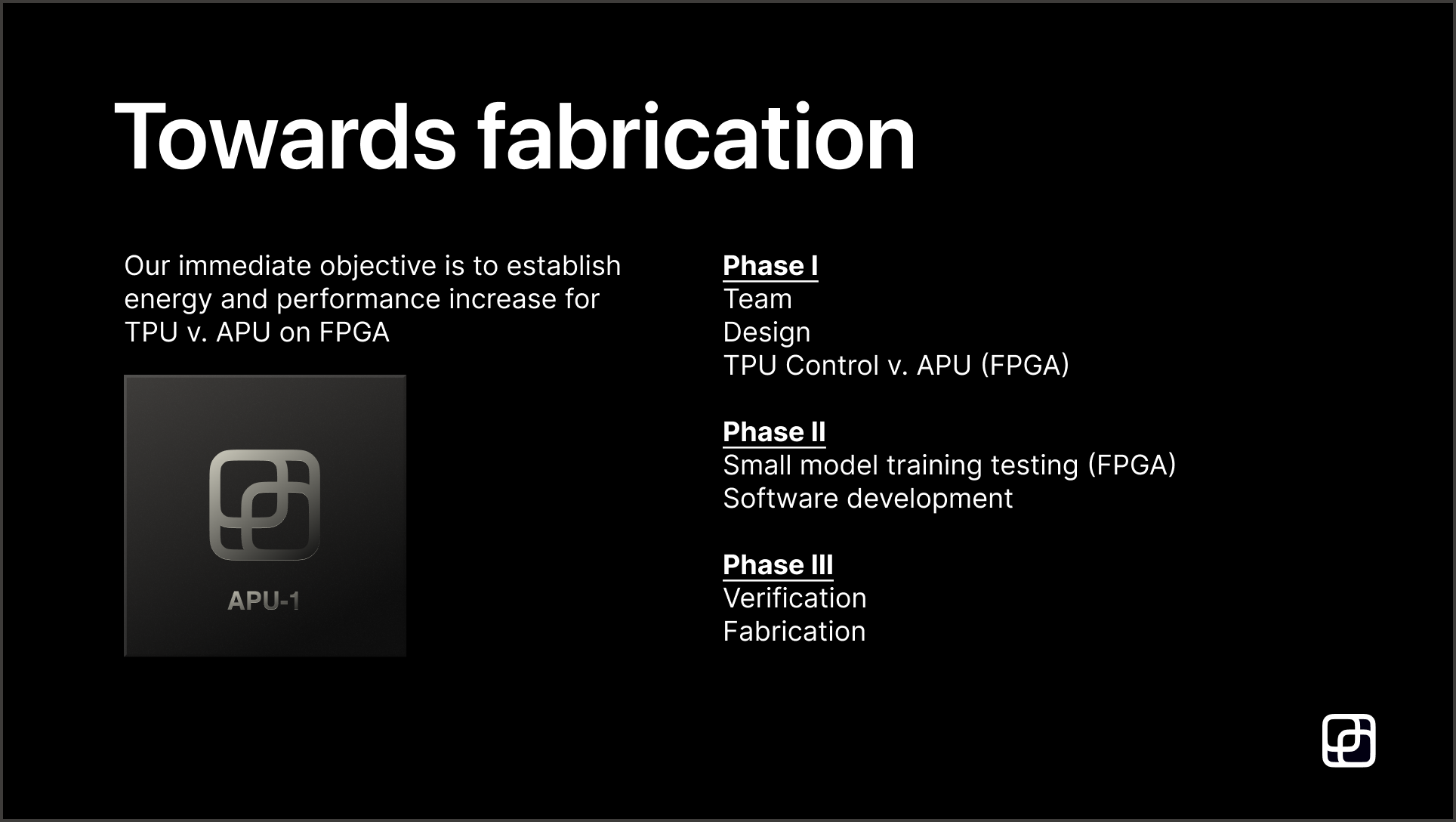 Towards fabrication

Our immediate objective is to establish energy and performance increase for TPU v. APU on FPGA

APU-1

Phase I
Team
Design
TPU Control v. APU (FPGA)

Phase II
Small model training testing (FPGA)
Software development

Phase III
Verification
Fabrication